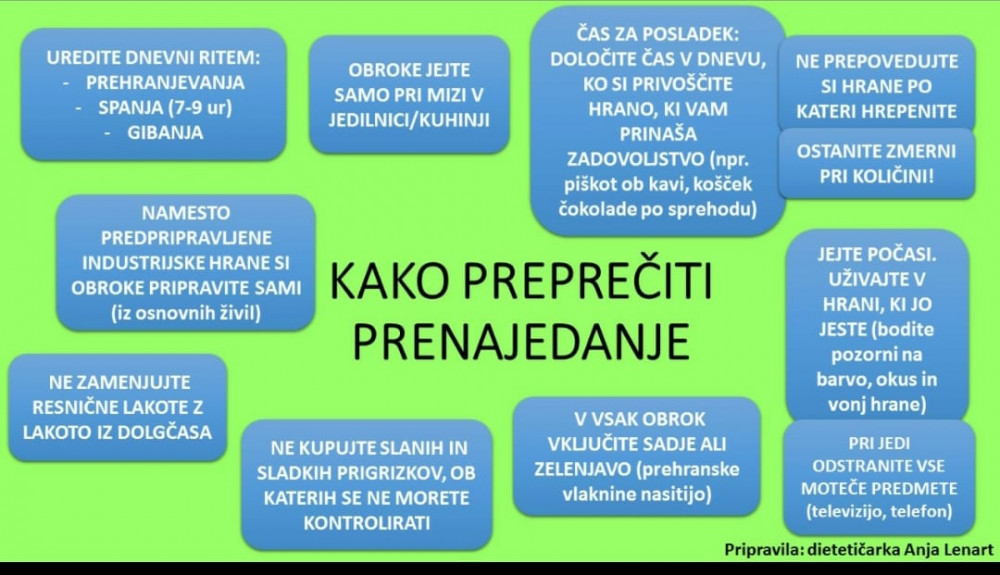 UREDITE DNEVNI RITEM:
- PREHRANJEVANJA
- SPANJA (7-9 ur)
- GIBANJA

OBROKE JEJTE SAMO PRI MIZI V JEDILNICI/KUHINJI

ČAS ZA POSLADEK: DOLOČITE ČAS V DNEVU, KO SI PRIVOŠČITE HRANO, KI VAM PRINAŠA ZADOVOLJSTVO (npr. piškot ob kavi, košček čokolade po sprehodu)

NE PREPOVEDUJTE SI HRANE PO KATERI HREPENITE

OSTANITE ZMERNI PRI KOLIČINI!

NAMESTO PREDPRIPRAVLJENE INDUSTRIJSKE HRANE SI OBROKE PRIPRAVITE SAMI (iz osnovnih živil)

KAKO PREPREČITI PRENAJEDANJE

JEJTE POČASI. UŽIVAJTE V HRANI, KI JO JESTE (bodite pozorni na barvo, okus in vonj hrane)

NE ZAMENJUJTE RESNIČNE LAKOTE Z LAKOTO IZ DOLGČASA

NE KUPUJTE SLANIH IN SLADKIH PRIGRIZKOV, OB KATERIH SE NE MORETE KONTROLIRATI

V VSAK OBROK VKLJUČITE SADJE ALI ZELENJAVO (prehranske vlaknine nasitijo)

PRI JEDI ODSTRANITE VSE MOTEČE PREDMETE (televizijo, telefon)

Pripravila: dietetičarka Anja Lenart